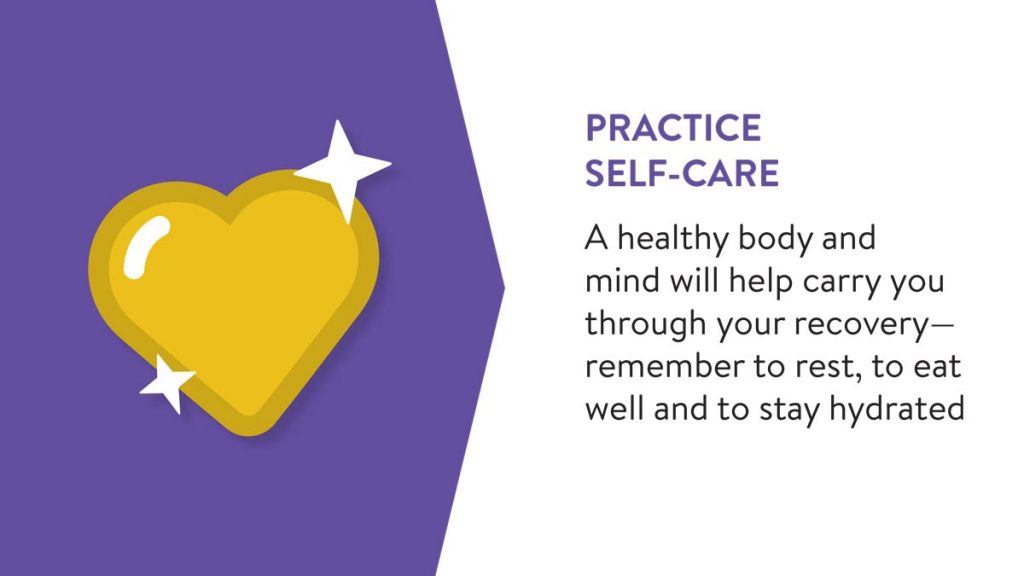 PRACTICE SELF-CARE

A healthy body and mind will help carry you through your recovery—remember to rest, to eat well and to stay hydrated